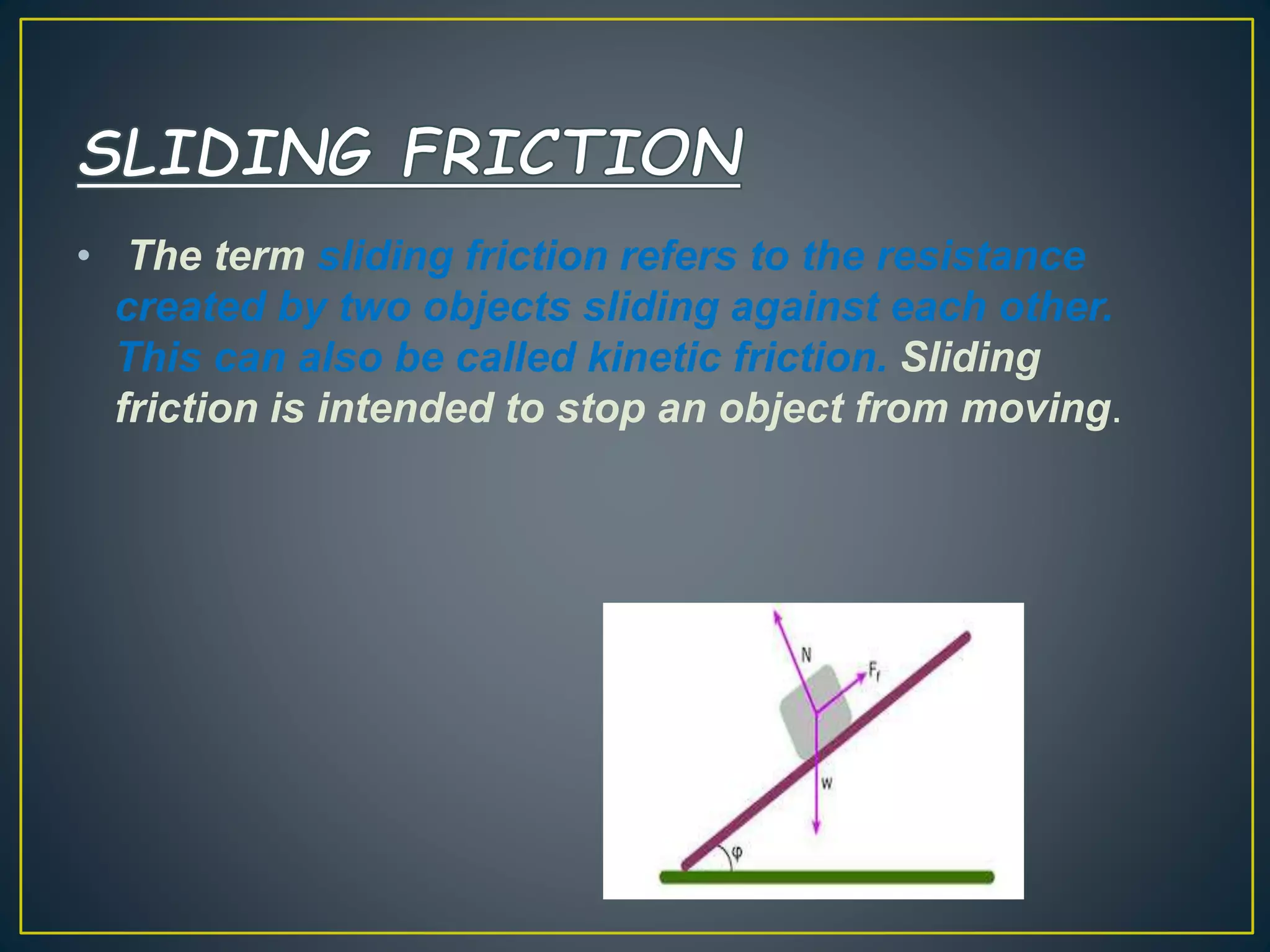 SLIDING FRICTION

• The term sliding friction refers to the resistance created by two objects sliding against each other. This can also be called kinetic friction. Sliding friction is intended to stop an object from moving.

N

$F_f$

w

φ